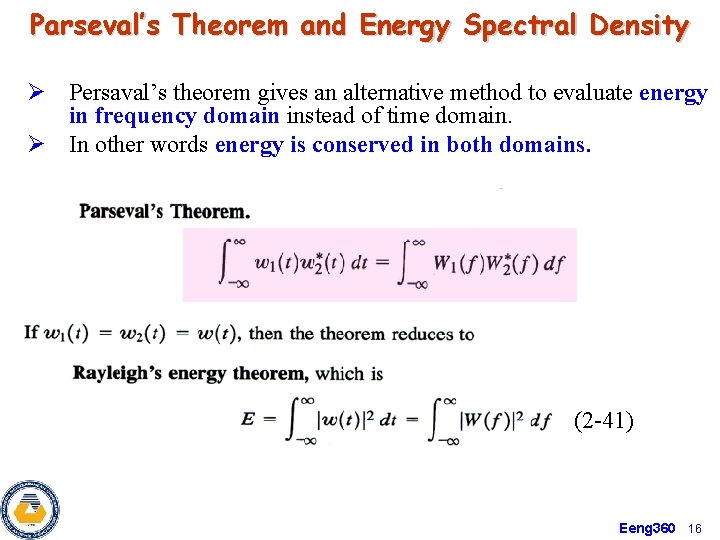 Parseval's Theorem and Energy Spectral Density

➢ Persaval's theorem gives an alternative method to evaluate energy in frequency domain instead of time domain.

➢ In other words energy is conserved in both domains.

Parseval's Theorem.

$\int_{-\infty}^{\infty} w_1(t)w_2^*(t)\,dt = \int_{-\infty}^{\infty} W_1(f)W_2^*(f)\,df$

If $w_1(t) = w_2(t) = w(t)$, then the theorem reduces to

Rayleigh's energy theorem, which is

$E = \int_{-\infty}^{\infty} |w(t)|^2\,dt = \int_{-\infty}^{\infty} |W(f)|^2\,df$ (2-41)

Eeng360 16